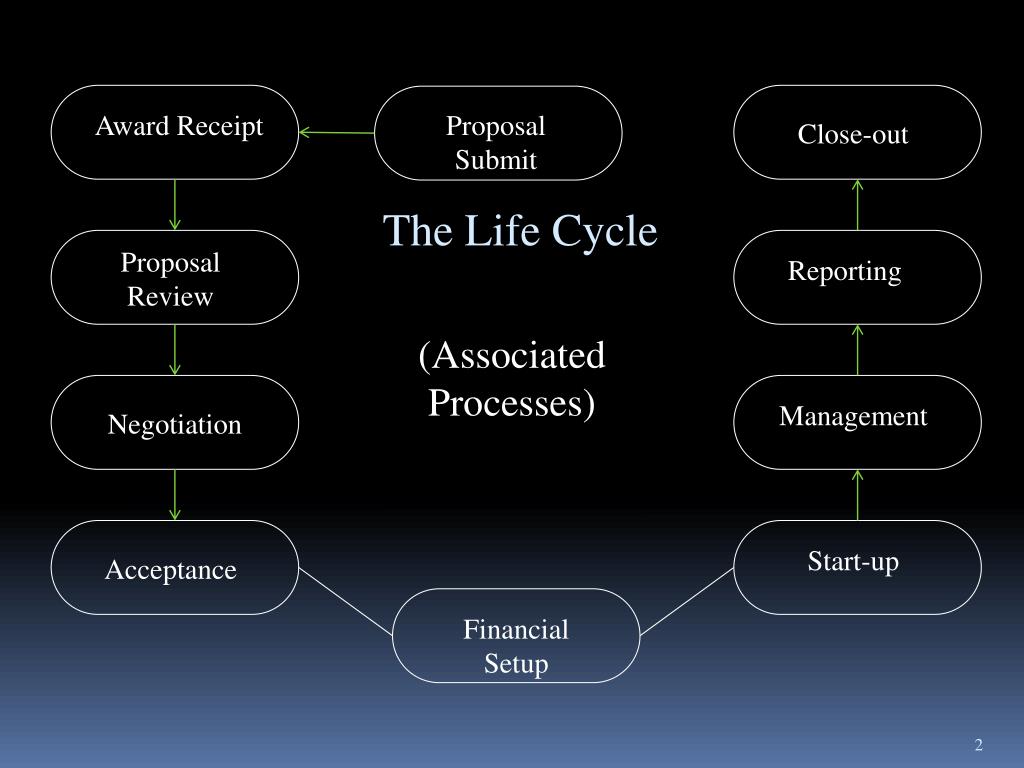 The Life Cycle

(Associated Processes)

Proposal Submit

Award Receipt

Proposal Review

Negotiation

Acceptance

Financial Setup

Start-up

Management

Reporting

Close-out

2